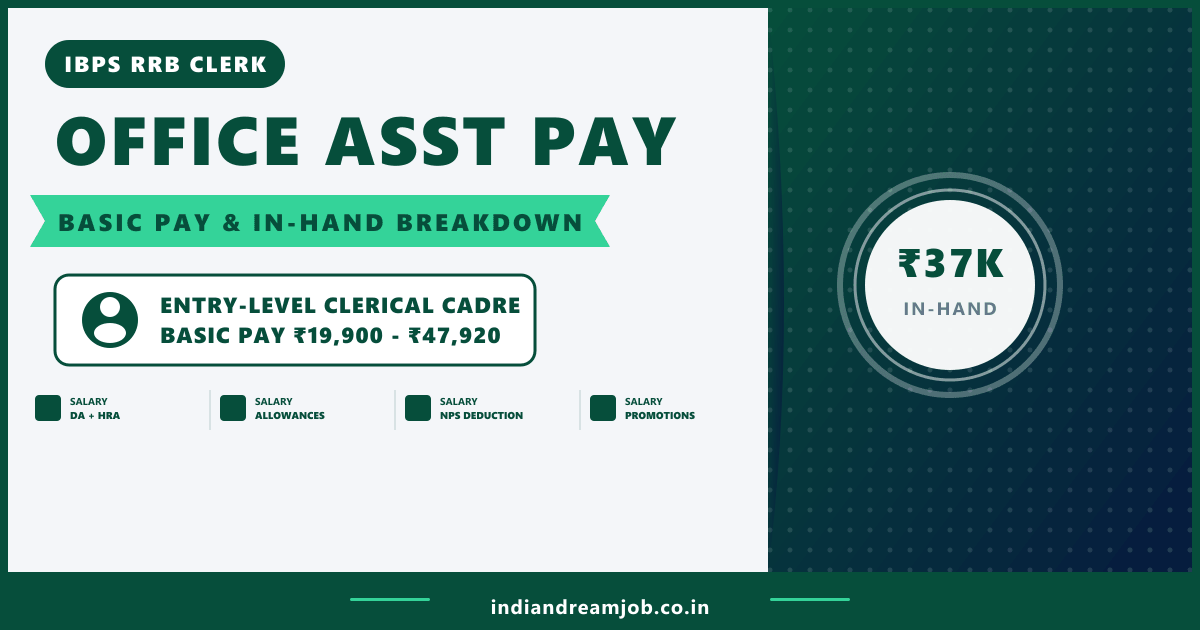 IBPS RRB CLERK

OFFICE ASST PAY

BASIC PAY & IN-HAND BREAKDOWN

ENTRY-LEVEL CLERICAL CADRE
BASIC PAY ₹19,900 - ₹47,920

SALARY
DA + HRA

SALARY
ALLOWANCES

SALARY
NPS DEDUCTION

SALARY
PROMOTIONS

₹37K
IN-HAND

indiandreamjob.co.in